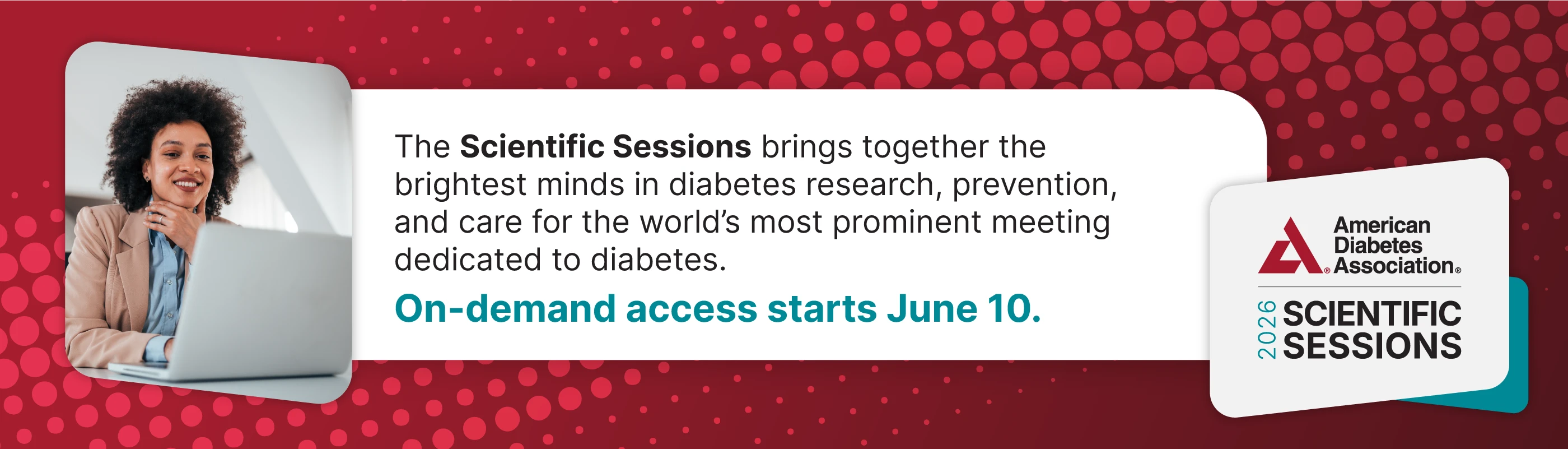 The Scientific Sessions brings together the brightest minds in diabetes research, prevention, and care for the world's most prominent meeting dedicated to diabetes.

On-demand access starts June 10.

American Diabetes Association®

2026 SCIENTIFIC SESSIONS